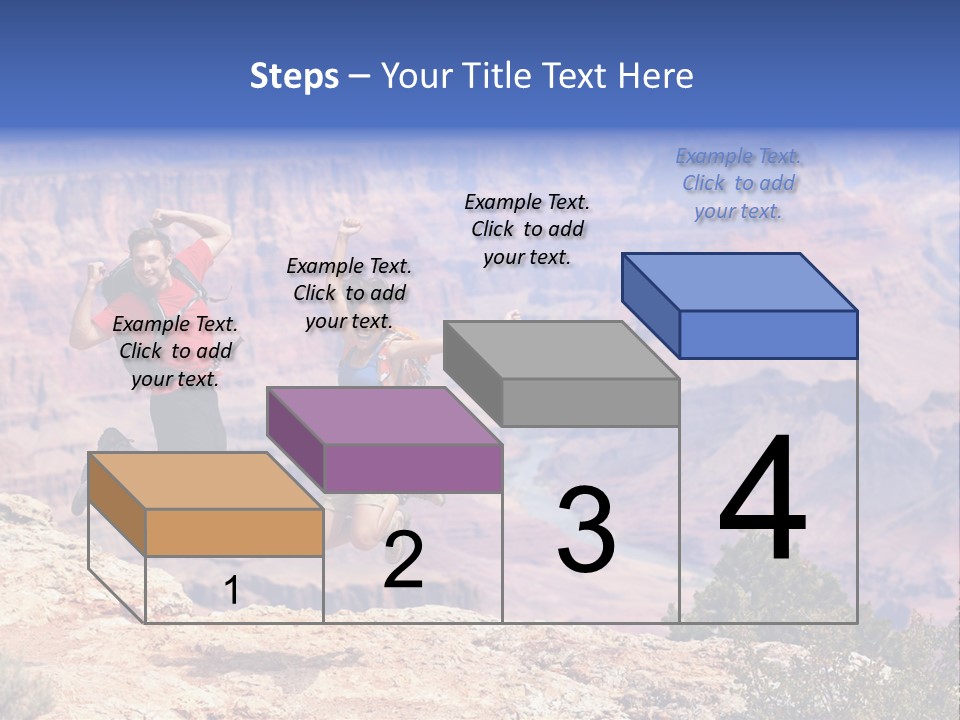 Steps – Your Title Text Here

Example Text. Click to add your text.

Example Text. Click to add your text.

Example Text. Click to add your text.

Example Text. Click to add your text.

1

2

3

4